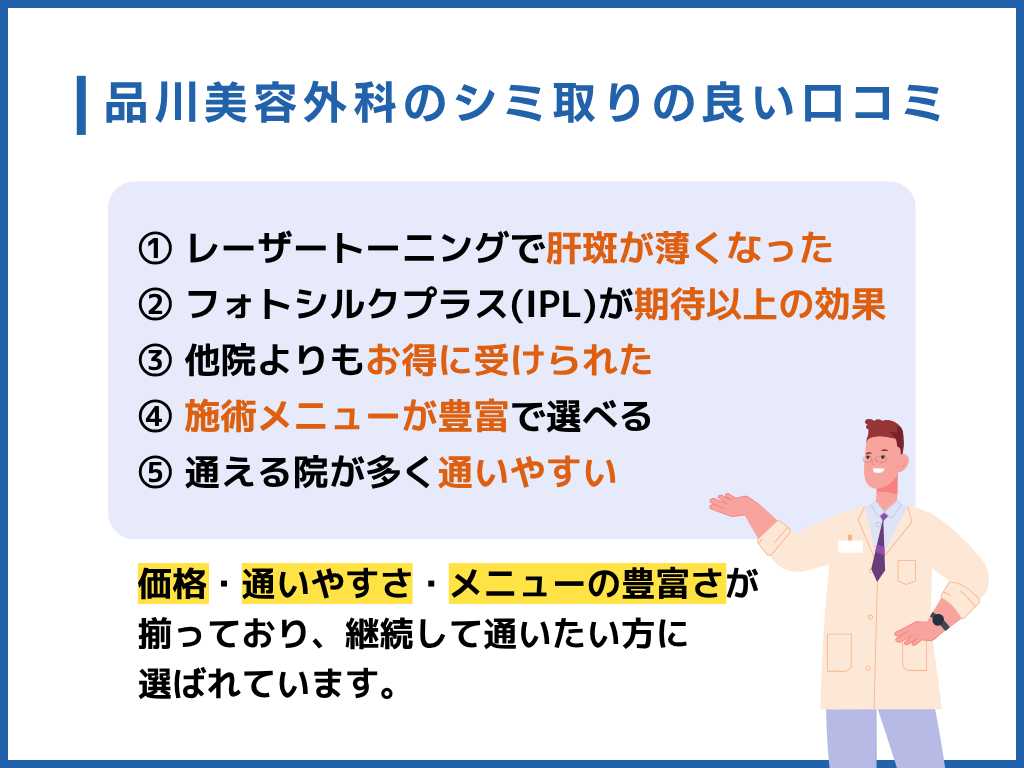 品川美容外科のシミ取りの良い口コミ

① レーザートーニングで肝斑が薄くなった
② フォトシルクプラス(IPL)が期待以上の効果
③ 他院よりもお得に受けられた
④ 施術メニューが豊富で選べる
⑤ 通える院が多く通いやすい

価格・通いやすさ・メニューの豊富さが揃っており、継続して通いたい方に選ばれています。